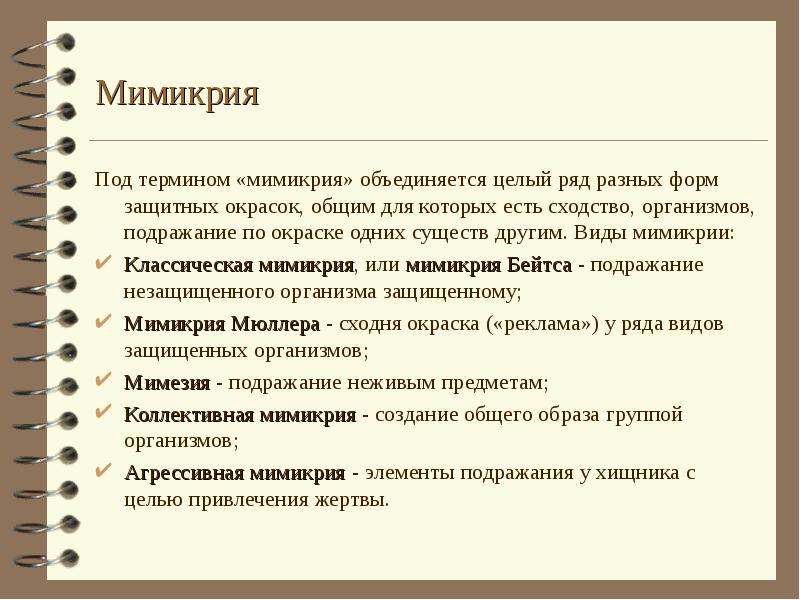 Мимикрия

Под термином «мимикрия» объединяется целый ряд разных форм защитных окрасок, общим для которых есть сходство, организмов, подражание по окраске одних существ другим. Виды мимикрии:

✔ Классическая мимикрия, или мимикрия Бейтса - подражание незащищенного организма защищенному;

✔ Мимикрия Мюллера - сходня окраска («реклама») у ряда видов защищенных организмов;

✔ Мимезия - подражание неживым предметам;

✔ Коллективная мимикрия - создание общего образа группой организмов;

✔ Агрессивная мимикрия - элементы подражания у хищника с целью привлечения жертвы.